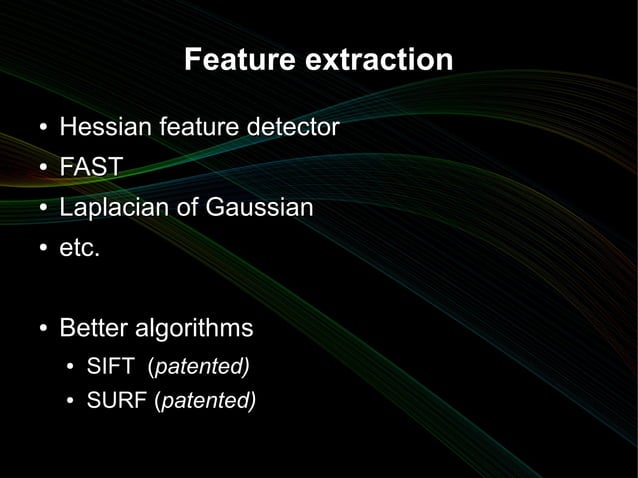 Feature extraction

• Hessian feature detector
• FAST
• Laplacian of Gaussian
• etc.

• Better algorithms
  • SIFT (patented)
  • SURF (patented)